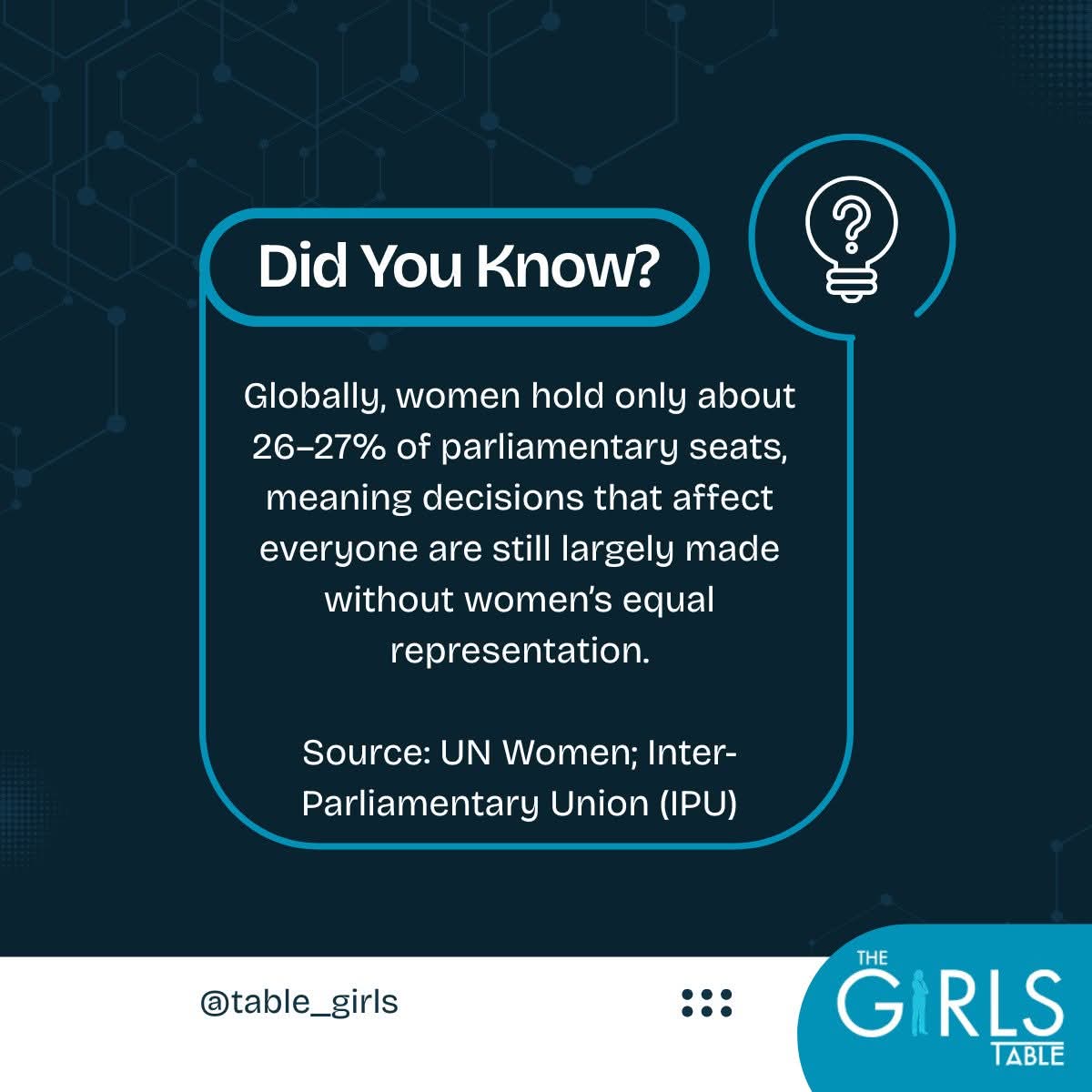 Did You Know?

Globally, women hold only about 26–27% of parliamentary seats, meaning decisions that affect everyone are still largely made without women's equal representation.

Source: UN Women; Inter-Parliamentary Union (IPU)

@table_girls

THE GIRLS TABLE